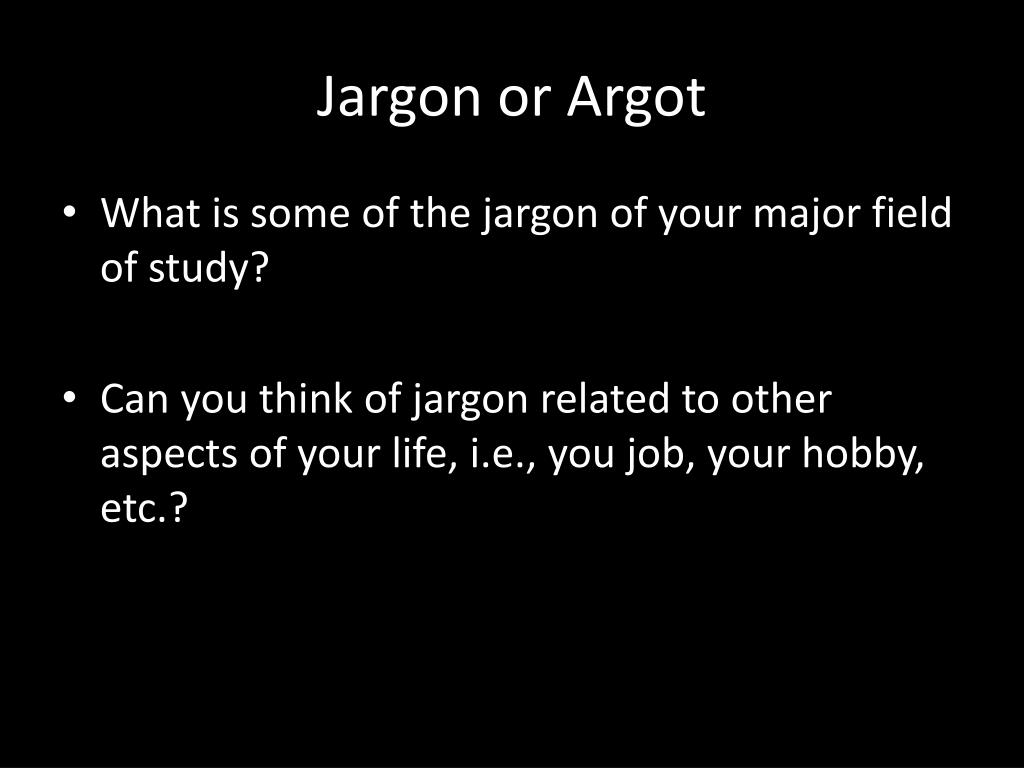 Jargon or Argot

• What is some of the jargon of your major field of study?

• Can you think of jargon related to other aspects of your life, i.e., you job, your hobby, etc.?